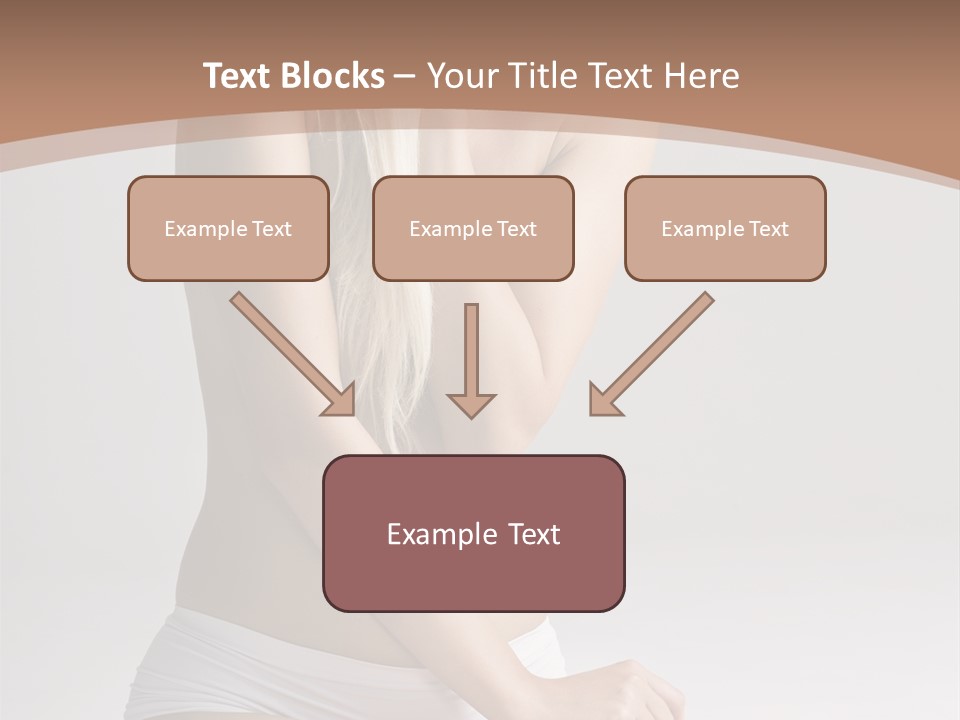 Text Blocks – Your Title Text Here

Example Text

Example Text

Example Text

Example Text